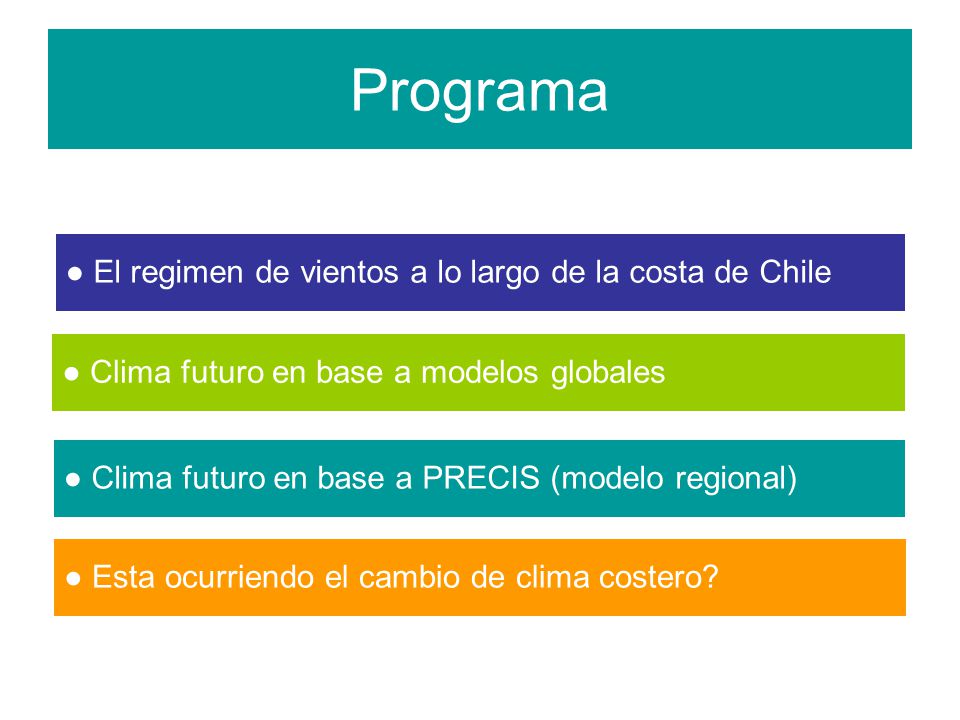 Programa

● El regimen de vientos a lo largo de la costa de Chile

● Clima futuro en base a modelos globales

● Clima futuro en base a PRECIS (modelo regional)

● Esta ocurriendo el cambio de clima costero?